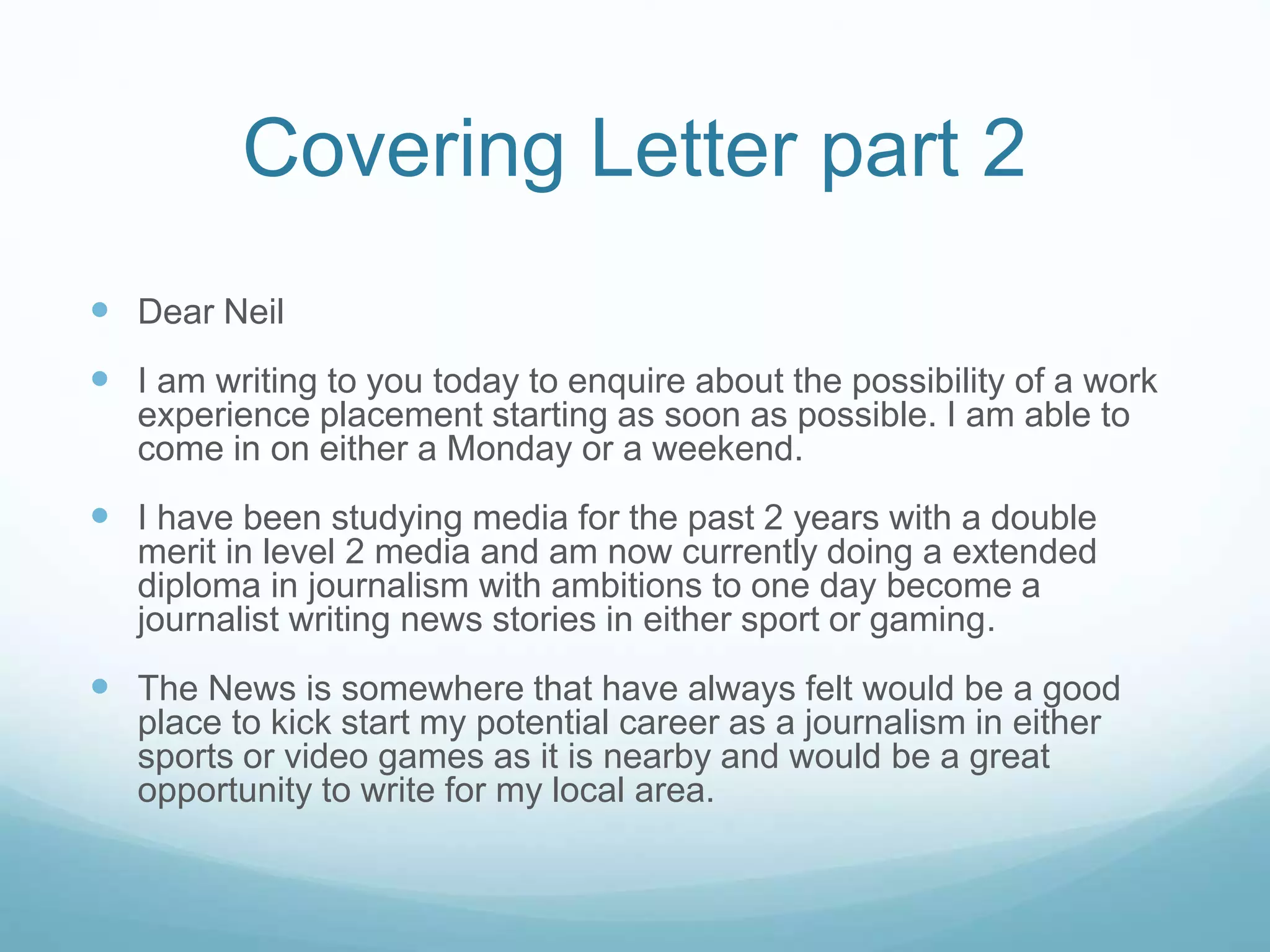 Covering Letter part 2

- Dear Neil
- I am writing to you today to enquire about the possibility of a work experience placement starting as soon as possible. I am able to come in on either a Monday or a weekend.
- I have been studying media for the past 2 years with a double merit in level 2 media and am now currently doing a extended diploma in journalism with ambitions to one day become a journalist writing news stories in either sport or gaming.
- The News is somewhere that have always felt would be a good place to kick start my potential career as a journalism in either sports or video games as it is nearby and would be a great opportunity to write for my local area.